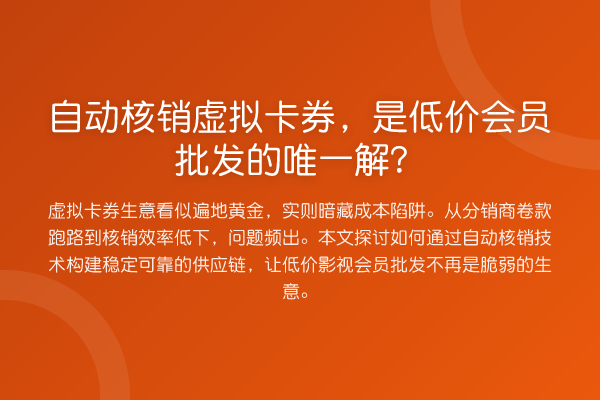 自动核销虚拟卡券，是低价会员批发的唯一解？

虚拟卡券生意看似遍地黄金，实则暗藏成本陷阱。从分销商卷款跑路到核销效率低下，问题频出。本文探讨如何通过自动核销技术构建稳定可靠的供应链，让低价影视会员批发不再是脆弱的生意。